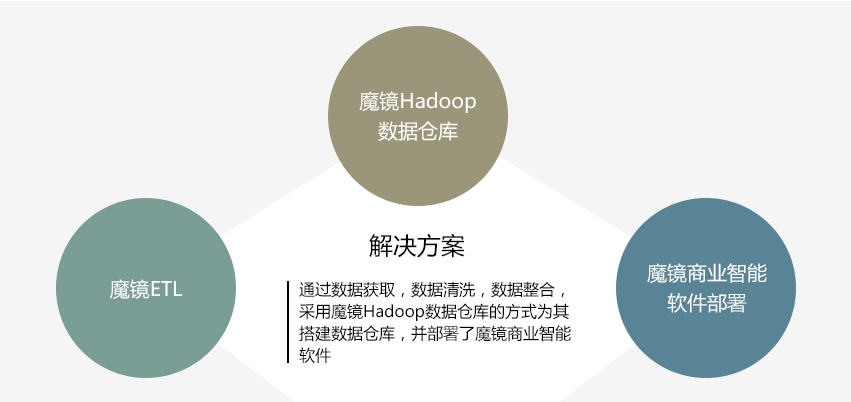 魔镜Hadoop
数据仓库

魔镜ETL

解决方案

通过数据获取，数据清洗，数据整合，采用魔镜Hadoop数据仓库的方式为其搭建数据仓库，并部署了魔镜商业智能软件

魔镜商业智能
软件部署